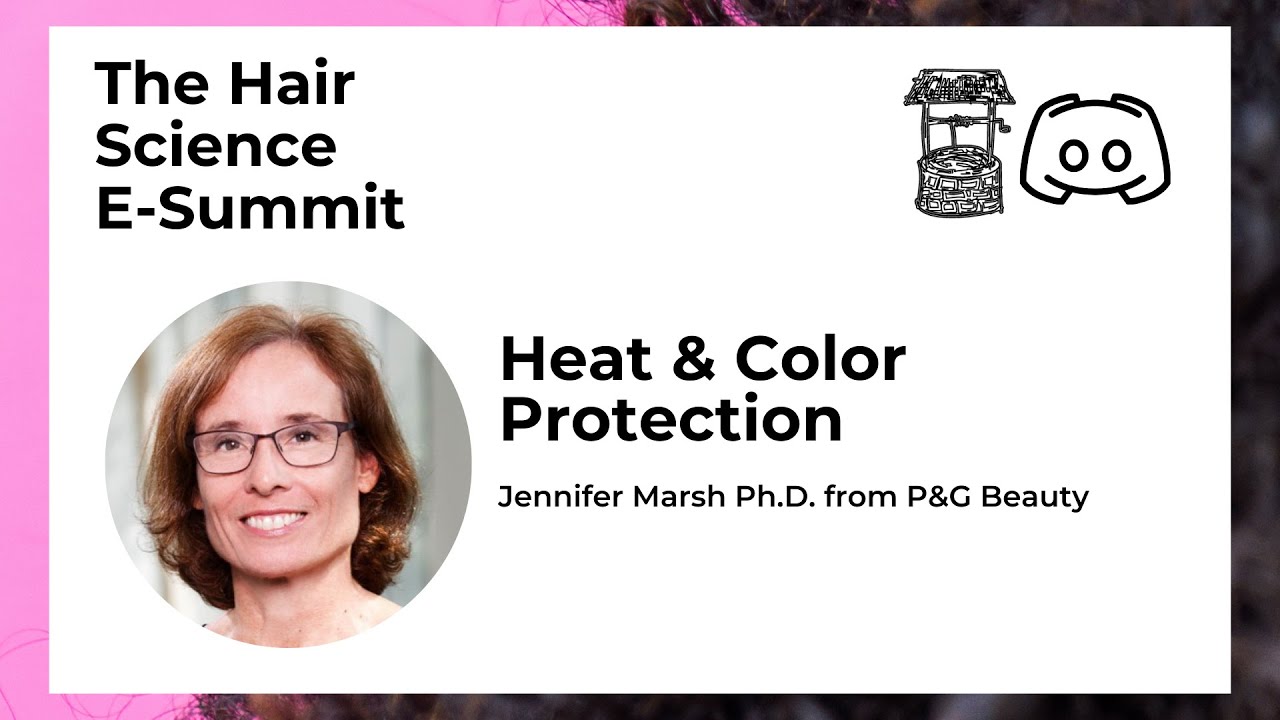 The Hair Science E-Summit

Heat & Color Protection

Jennifer Marsh Ph.D. from P&G Beauty